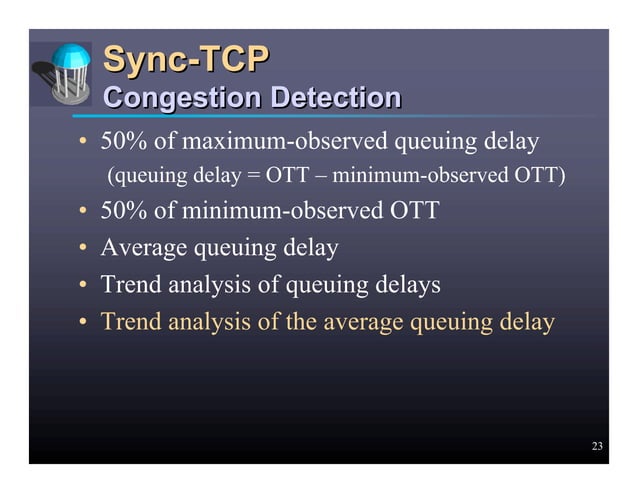 Sync-TCP
Congestion Detection

• 50% of maximum-observed queuing delay
(queuing delay = OTT – minimum-observed OTT)
• 50% of minimum-observed OTT
• Average queuing delay
• Trend analysis of queuing delays
• Trend analysis of the average queuing delay

23